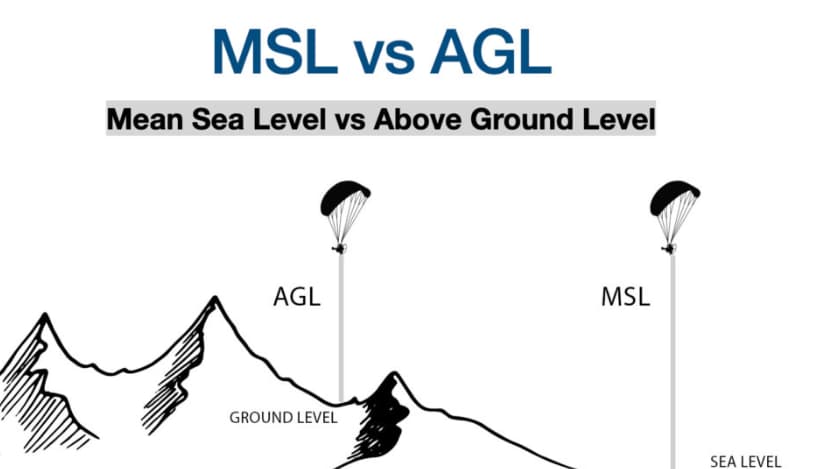 MSL vs AGL

Mean Sea Level vs Above Ground Level

AGL

MSL

GROUND LEVEL

SEA LEVEL